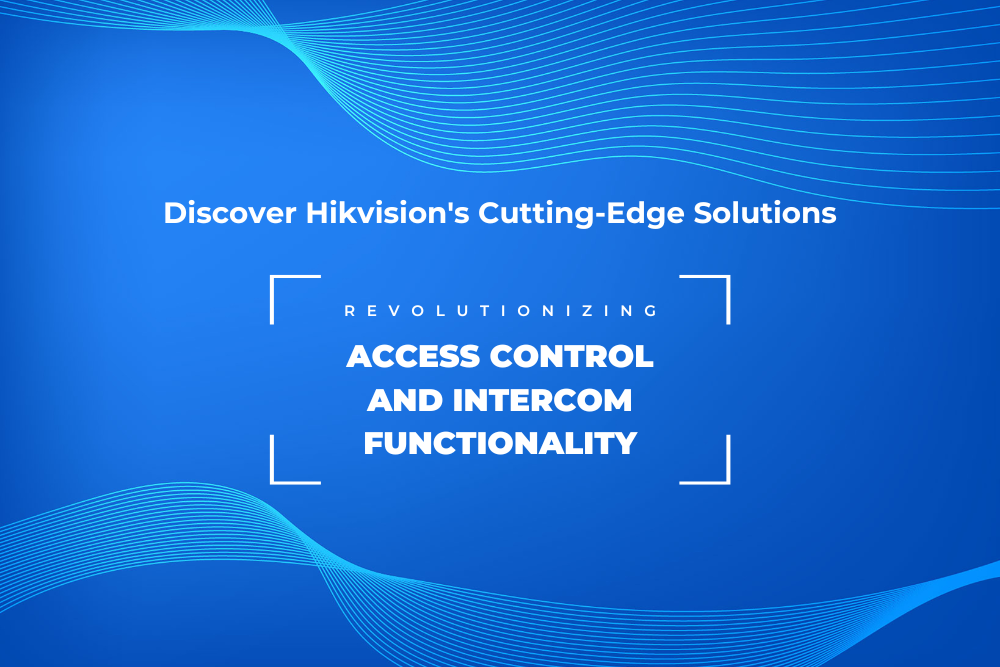 Discover Hikvision's Cutting-Edge Solutions

REVOLUTIONIZING

ACCESS CONTROL AND INTERCOM FUNCTIONALITY